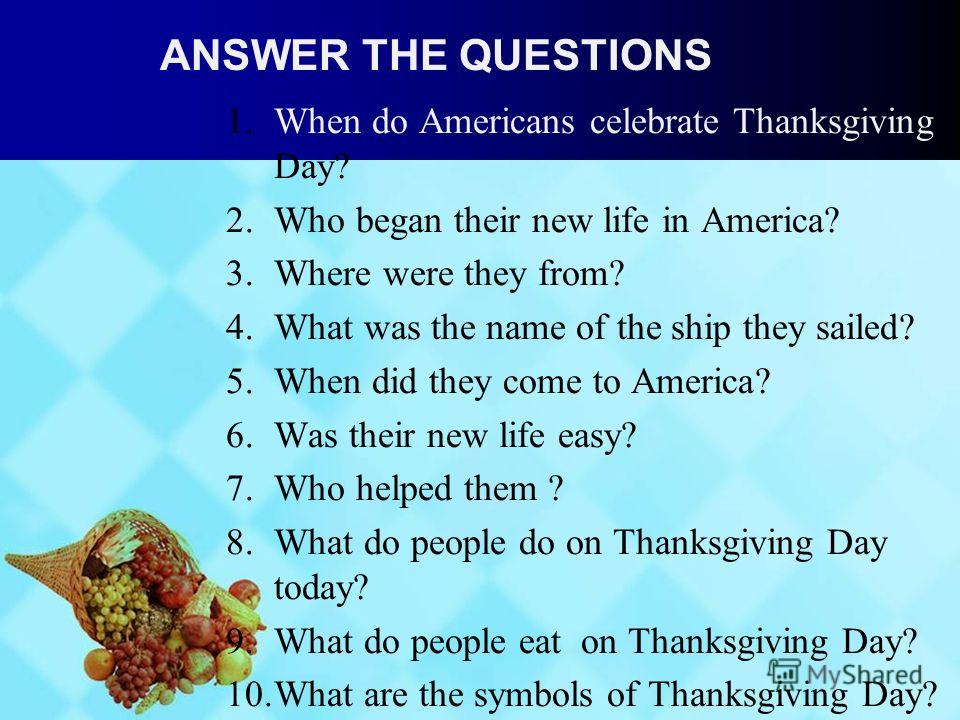 ANSWER THE QUESTIONS

1. When do Americans celebrate Thanksgiving Day?
2. Who began their new life in America?
3. Where were they from?
4. What was the name of the ship they sailed?
5. When did they come to America?
6. Was their new life easy?
7. Who helped them ?
8. What do people do on Thanksgiving Day today?
9. What do people eat on Thanksgiving Day?
10. What are the symbols of Thanksgiving Day?

MyShared